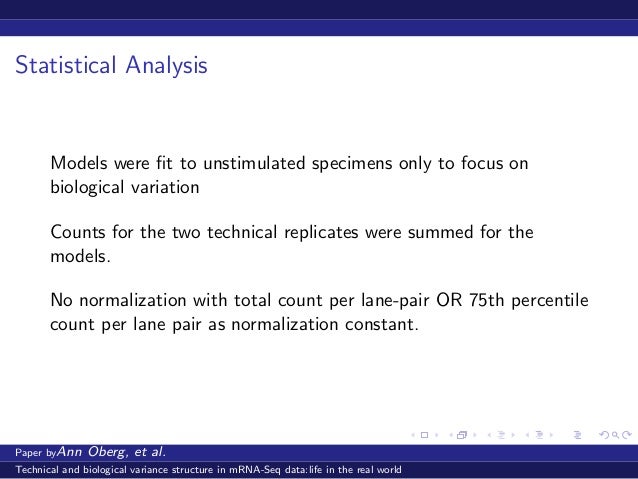 Statistical Analysis

Models were fit to unstimulated specimens only to focus on biological variation

Counts for the two technical replicates were summed for the models.

No normalization with total count per lane-pair OR 75th percentile count per lane pair as normalization constant.

Paper byAnn Oberg, et al.

Technical and biological variance structure in mRNA-Seq data:life in the real world